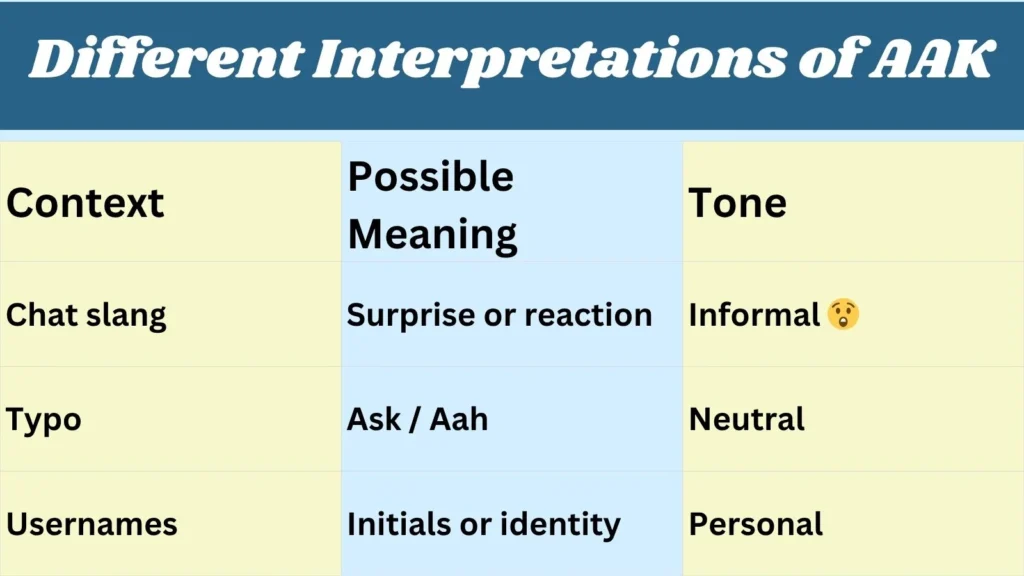 Different Interpretations of AAK

| Context | Possible Meaning | Tone |
|---|---|---|
| Chat slang | Surprise or reaction | Informal 😲 |
| Typo | Ask / Aah | Neutral |
| Usernames | Initials or identity | Personal |